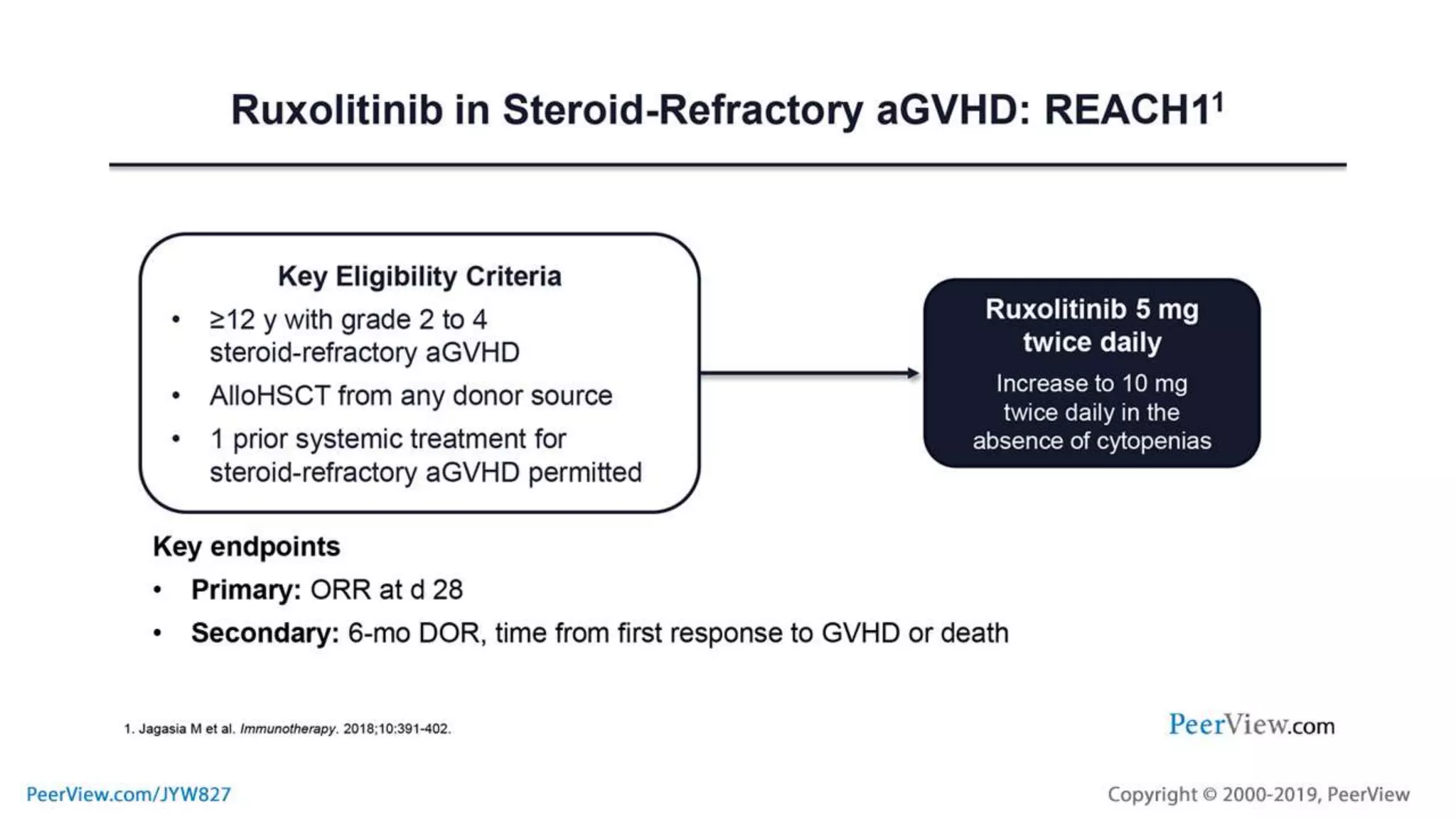 Ruxolitinib in Steroid-Refractory aGVHD: REACH1$^1$

Key Eligibility Criteria

• ≥12 y with grade 2 to 4 steroid-refractory aGVHD
• AlloHSCT from any donor source
• 1 prior systemic treatment for steroid-refractory aGVHD permitted

Ruxolitinib 5 mg twice daily

Increase to 10 mg twice daily in the absence of cytopenias

Key endpoints

• Primary: ORR at d 28
• Secondary: 6-mo DOR, time from first response to GVHD or death

1. Jagasia M et al. Immunotherapy. 2018;10:391-402.

PeerView.com

PeerView.com/JYW827

Copyright © 2000-2019, PeerView